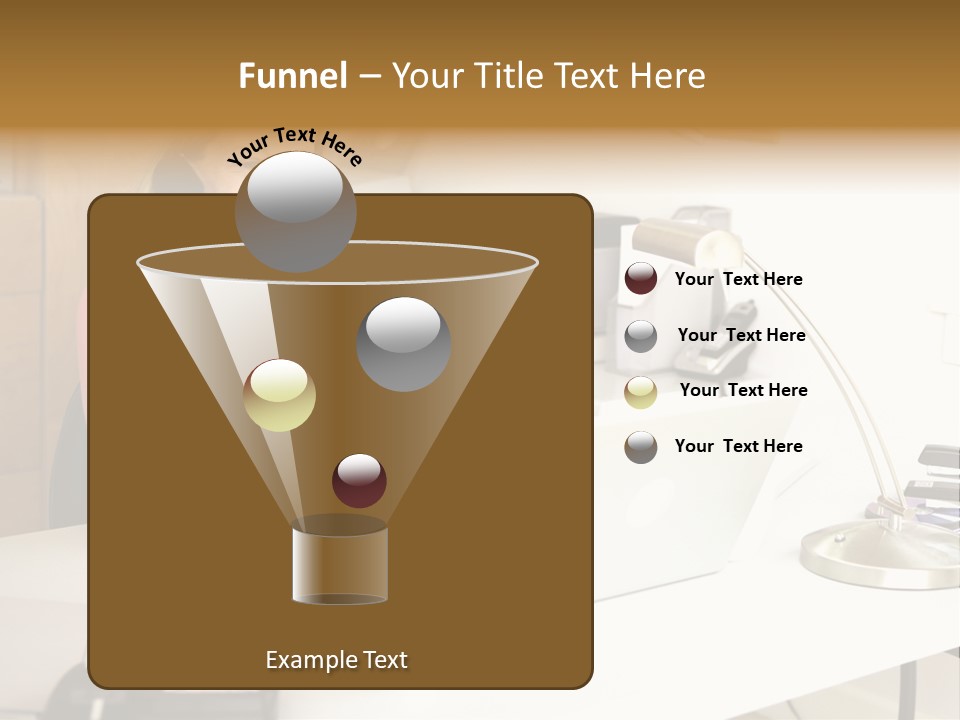 Funnel – Your Title Text Here

Your Text Here

Your Text Here

Your Text Here

Your Text Here

Your Text Here

Example Text